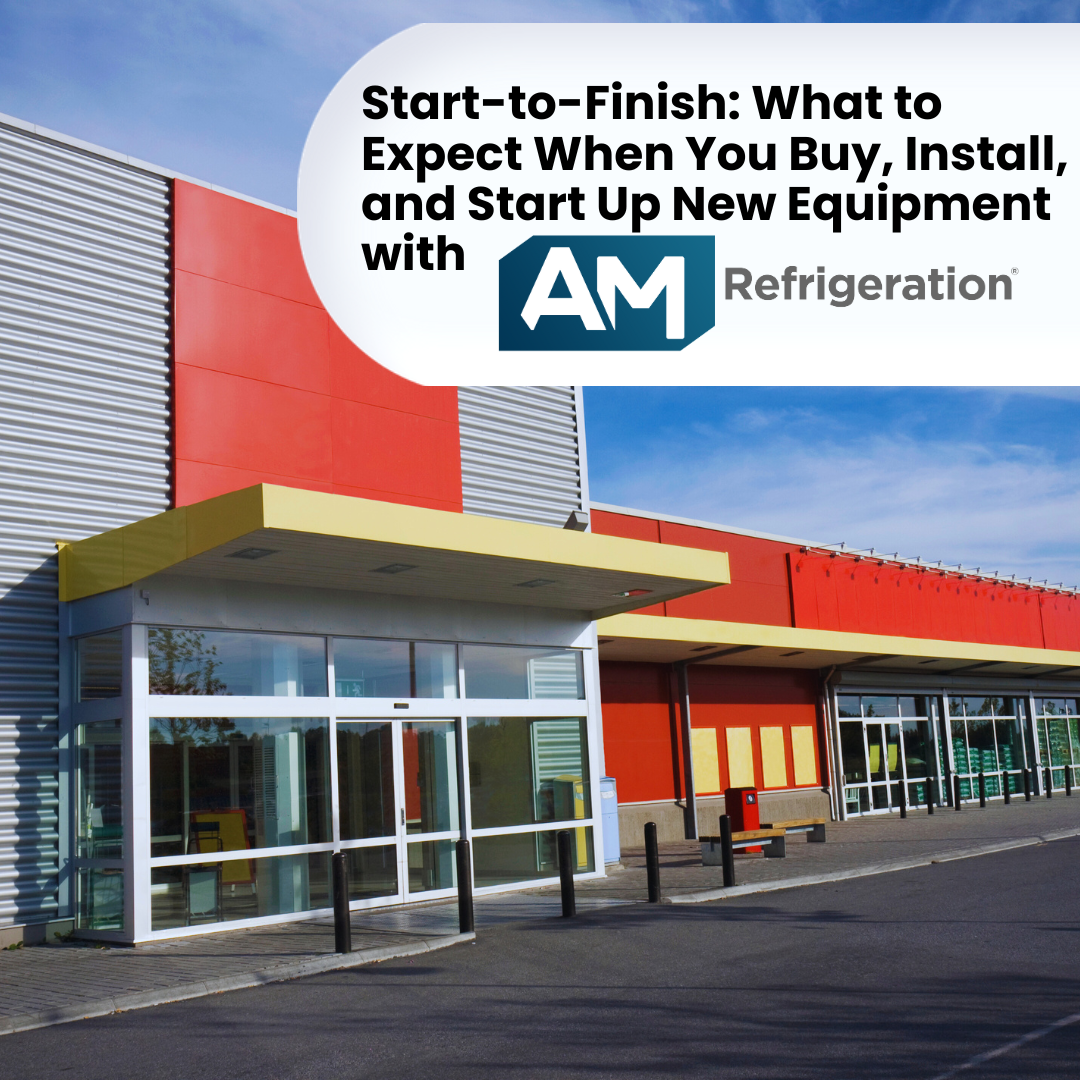 Start-to-Finish: What to Expect When You Buy, Install, and Start Up New Equipment with AM Refrigeration®